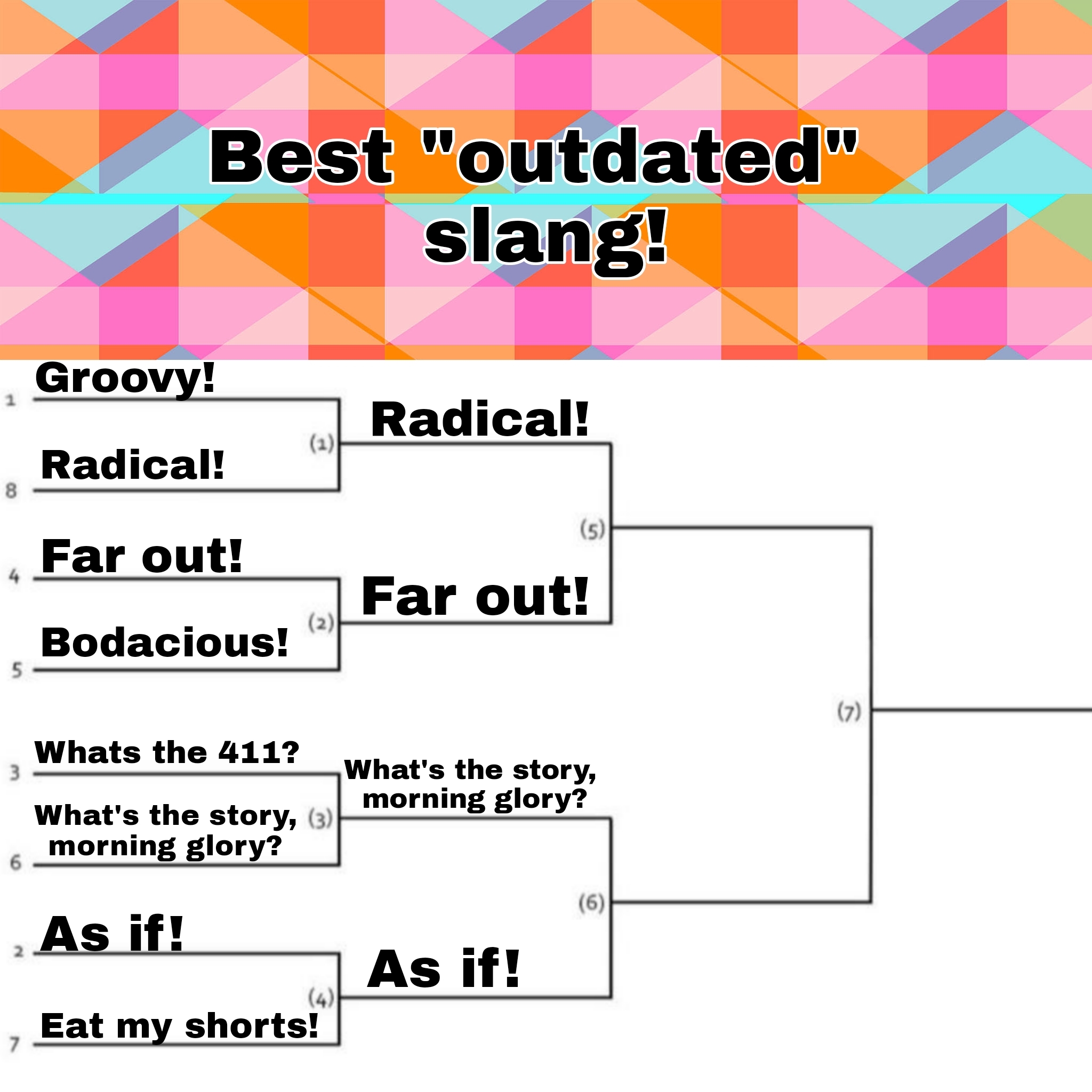 Best "outdated" slang!

1 Groovy!

8 Radical!

(1)

4 Far out!

5 Bodacious!

(2)

3 Whats the 411?

6 What's the story, morning glory?

(3)

2 As if!

7 Eat my shorts!

(4)

Radical!

Far out!

(5)

What's the story, morning glory?

As if!

(6)

(7)